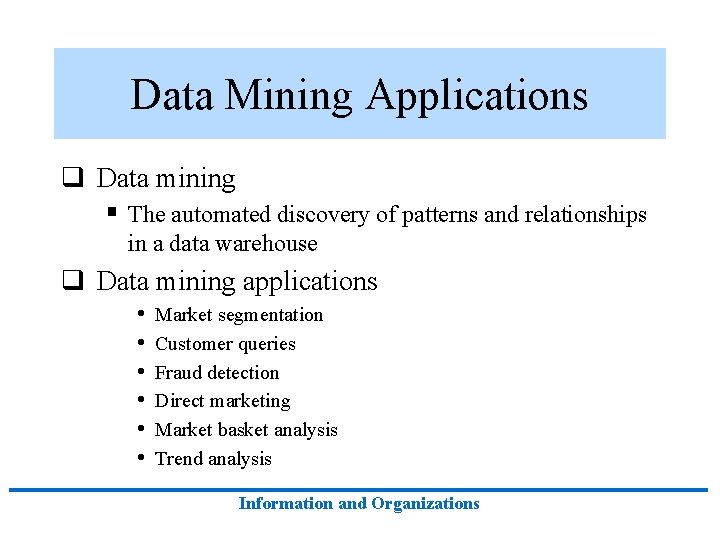 Data Mining Applications

❑ Data mining

▪ The automated discovery of patterns and relationships in a data warehouse

❑ Data mining applications

• Market segmentation
• Customer queries
• Fraud detection
• Direct marketing
• Market basket analysis
• Trend analysis

Information and Organizations